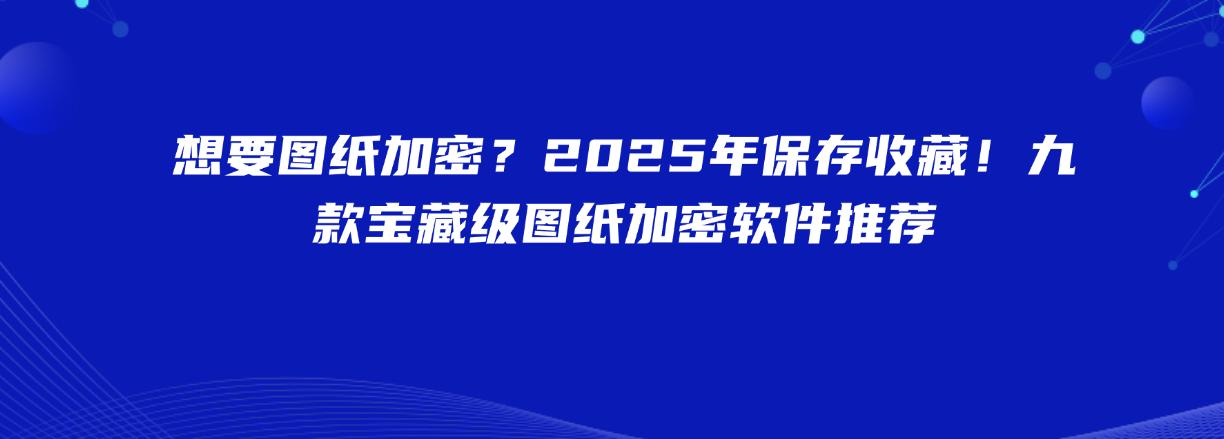 想要图纸加密？2025年保存收藏！九款宝藏级图纸加密软件推荐